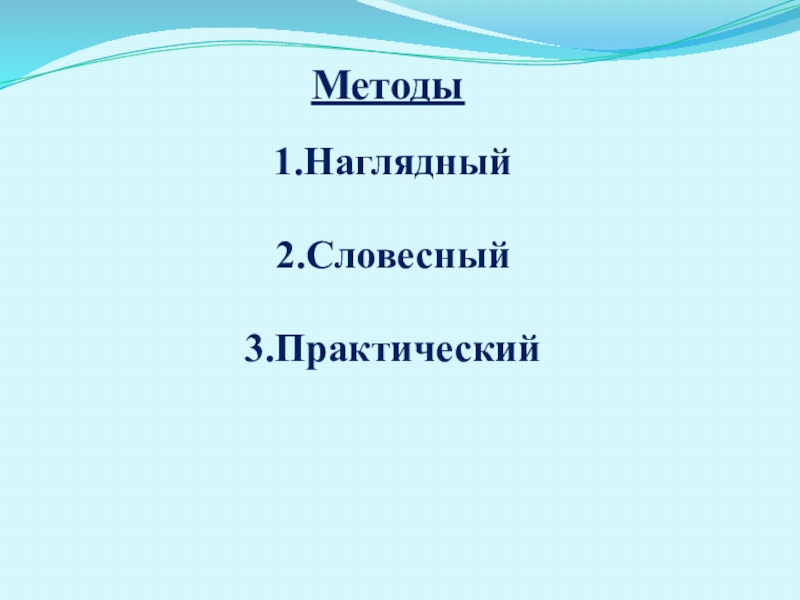 Методы

1.Наглядный

2.Словесный

3.Практический